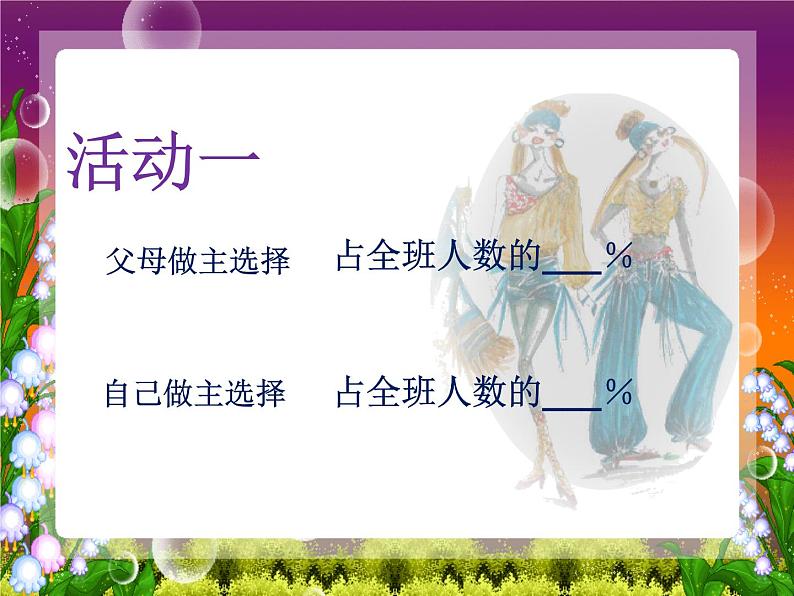 活动一

父母做主选择　占全班人数的___%

自己做主选择　占全班人数的___%